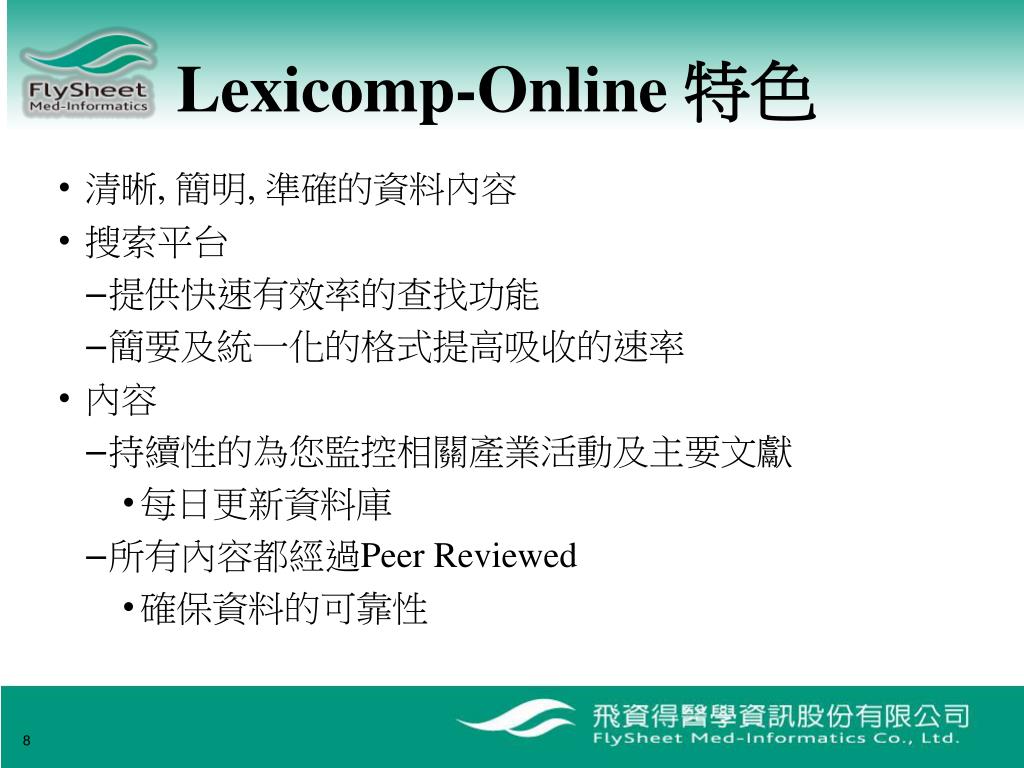 FlySheet Med-Informatics

Lexicomp-Online 特色

• 清晰, 簡明, 準確的資料內容
• 搜索平台
–提供快速有效率的查找功能
–簡要及統一化的格式提高吸收的速率
• 內容
–持續性的為您監控相關產業活動及主要文獻
• 每日更新資料庫
–所有內容都經過Peer Reviewed
• 確保資料的可靠性

8

飛資得醫學資訊股份有限公司
FlySheet Med-Informatics Co., Ltd.